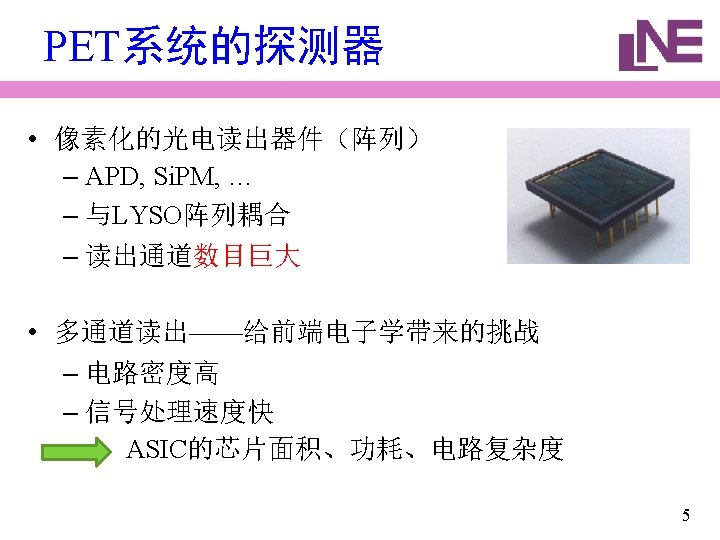 PET系统的探测器

LNE

• 像素化的光电读出器件（阵列）
– APD, SiPM, …
– 与LYSO阵列耦合
– 读出通道数目巨大

• 多通道读出——给前端电子学带来的挑战
– 电路密度高
– 信号处理速度快

ASIC的芯片面积、功耗、电路复杂度

5